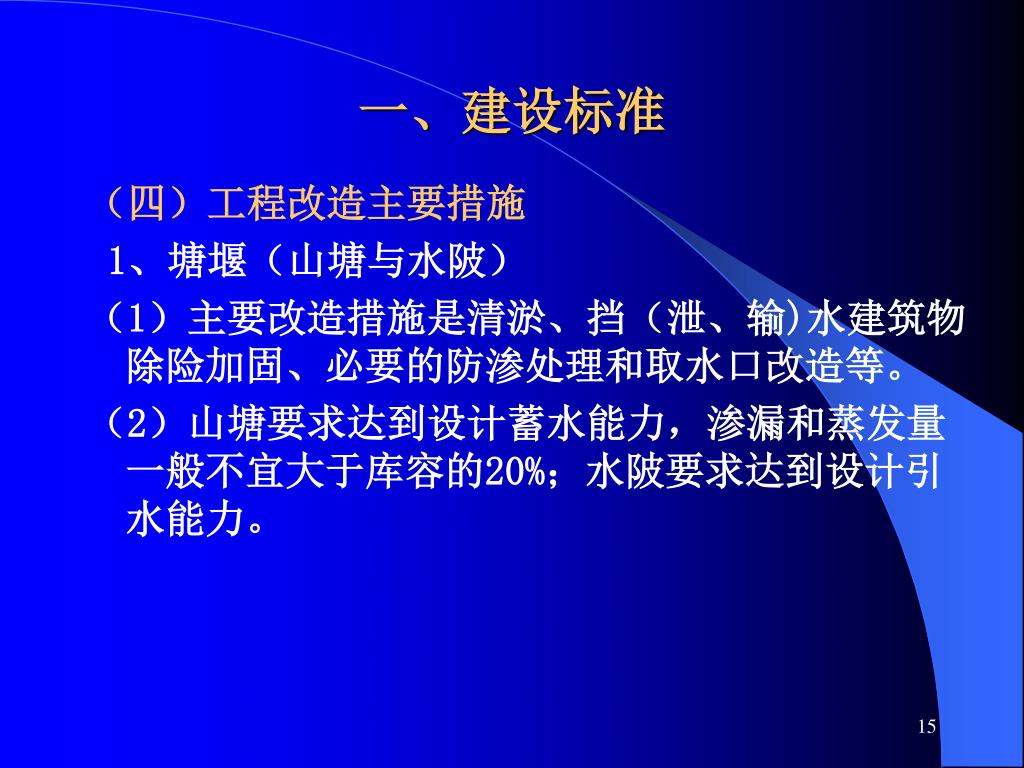 一、建设标准

（四）工程改造主要措施

1、塘堰（山塘与水陂）

（1）主要改造措施是清淤、挡（泄、输)水建筑物除险加固、必要的防渗处理和取水口改造等。

（2）山塘要求达到设计蓄水能力，渗漏和蒸发量一般不宜大于库容的20%；水陂要求达到设计引水能力。

15